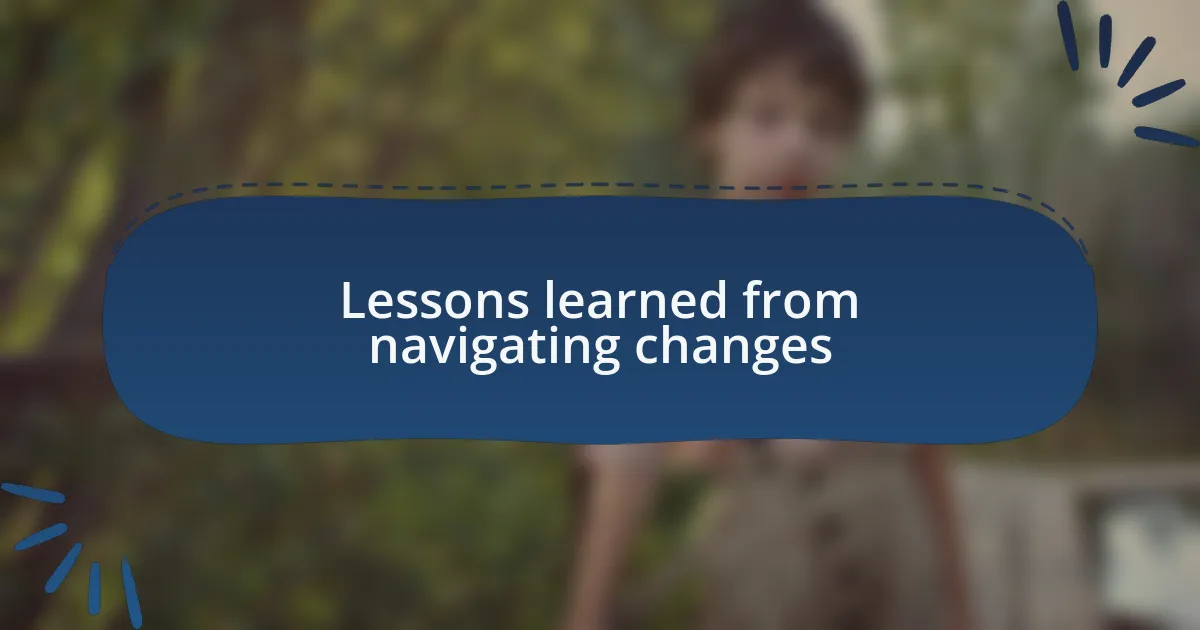 Lessons learned from navigating changes